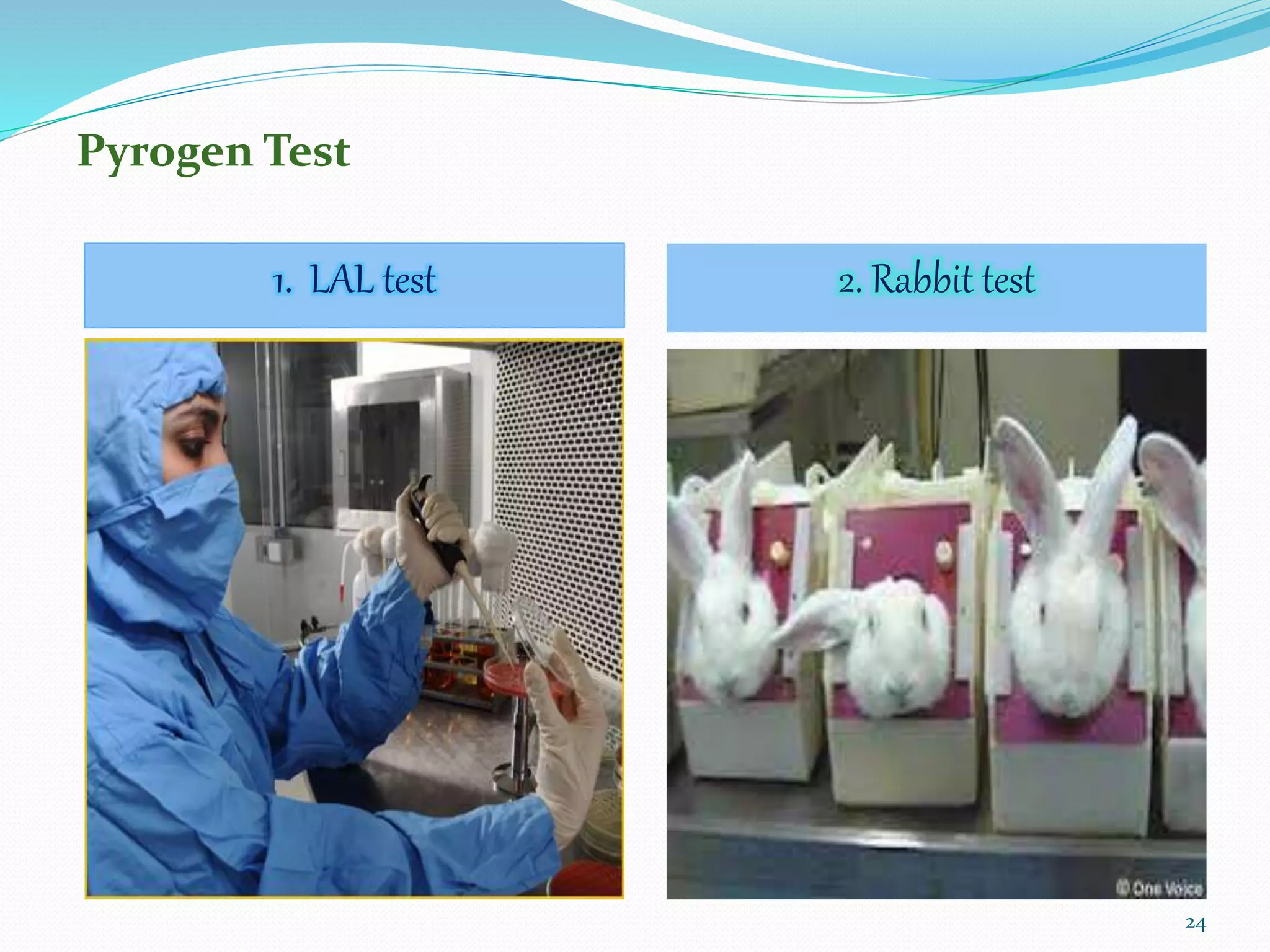 Pyrogen Test

1. LAL test

2. Rabbit test

© One Voice

24